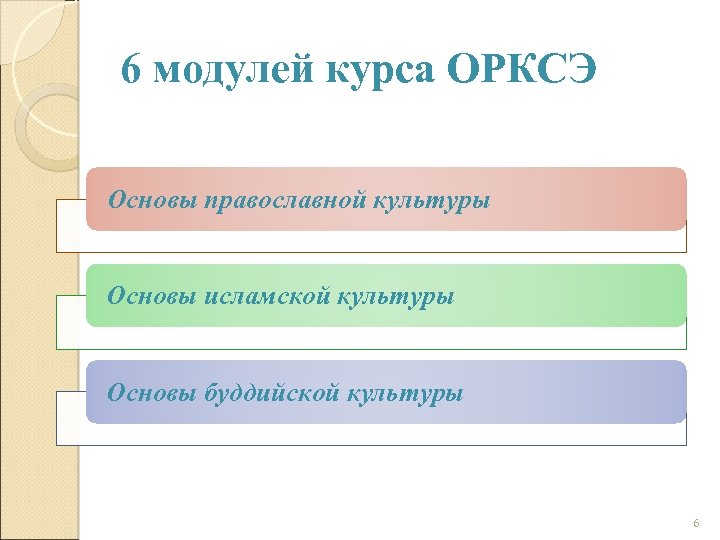 6 модулей курса ОРКСЭ

Основы православной культуры

Основы исламской культуры

Основы буддийской культуры

6